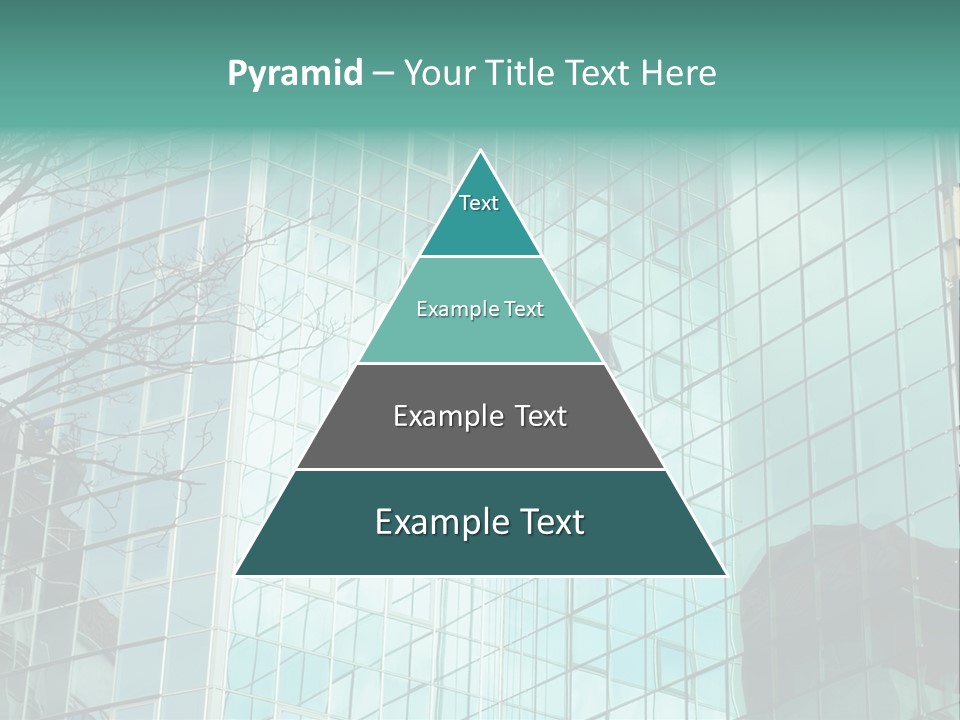 Pyramid – Your Title Text Here

Text

Example Text

Example Text

Example Text